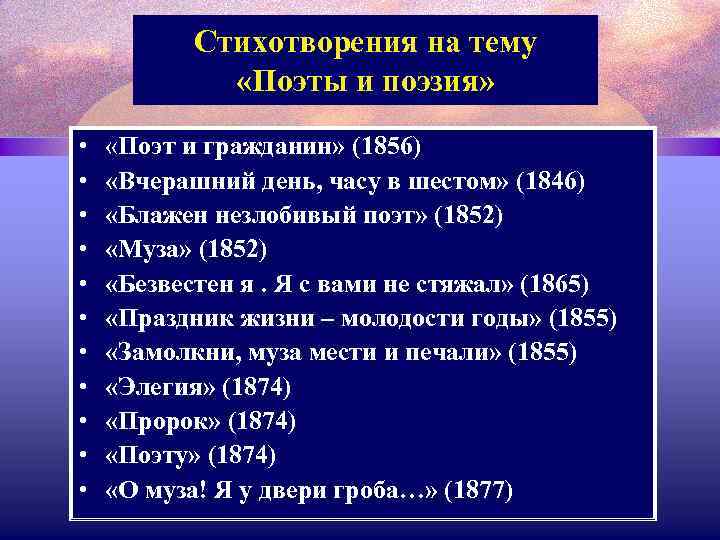 Стихотворения на тему «Поэты и поэзия»

• «Поэт и гражданин» (1856)
• «Вчерашний день, часу в шестом» (1846)
• «Блажен незлобивый поэт» (1852)
• «Муза» (1852)
• «Безвестен я . Я с вами не стяжал» (1865)
• «Праздник жизни – молодости годы» (1855)
• «Замолкни, муза мести и печали» (1855)
• «Элегия» (1874)
• «Пророк» (1874)
• «Поэту» (1874)
• «О муза! Я у двери гроба…» (1877)